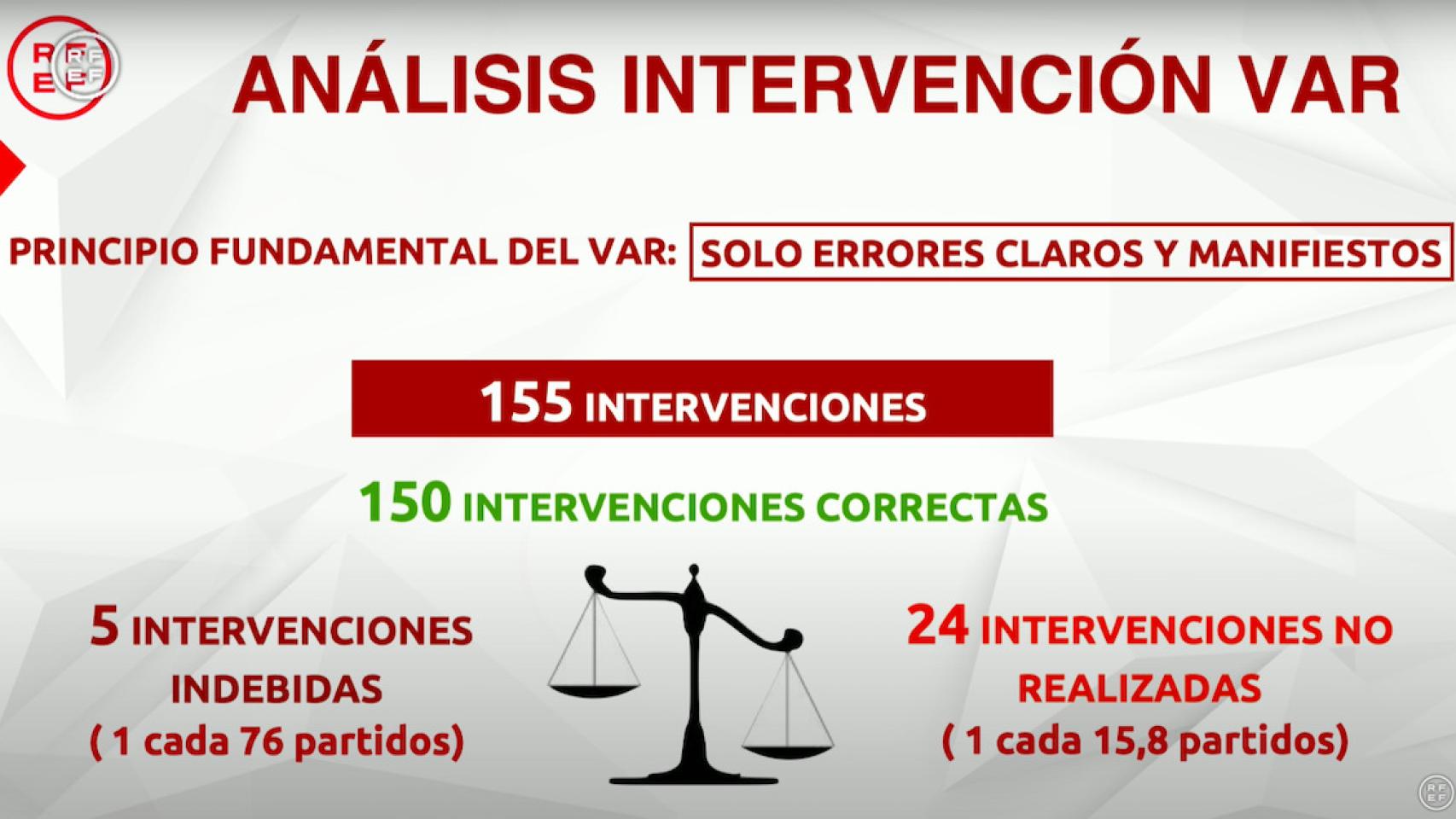 RFEF

ANÁLISIS INTERVENCIÓN VAR

PRINCIPIO FUNDAMENTAL DEL VAR: SOLO ERRORES CLAROS Y MANIFIESTOS

155 INTERVENCIONES

150 INTERVENCIONES CORRECTAS

5 INTERVENCIONES INDEBIDAS
( 1 cada 76 partidos)

24 INTERVENCIONES NO REALIZADAS
( 1 cada 15,8 partidos)

RFEF